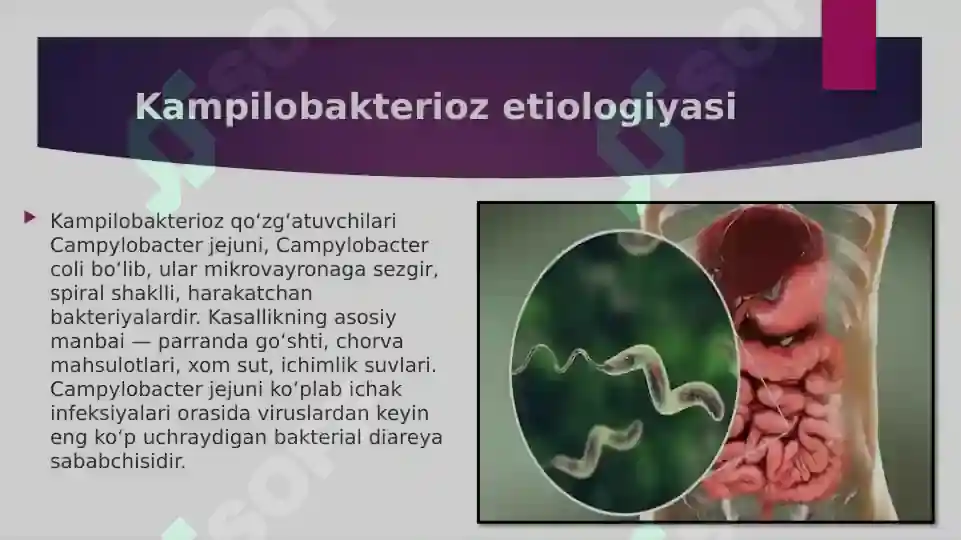 Kampilobakterioz etiologiyasi

Kampilobakterioz qoʻzgʻatuvchilari Campylobacter jejuni, Campylobacter coli boʻlib, ular mikrovayronaga sezgir, spiral shaklli, harakatchan bakteriyalardir. Kasallikning asosiy manbai — parranda goʻshti, chorva mahsulotlari, xom sut, ichimlik suvlari. Campylobacter jejuni koʻplab ichak infeksiyalari orasida viruslardan keyin eng koʻp uchraydigan bakterial diareya sababchisidir.